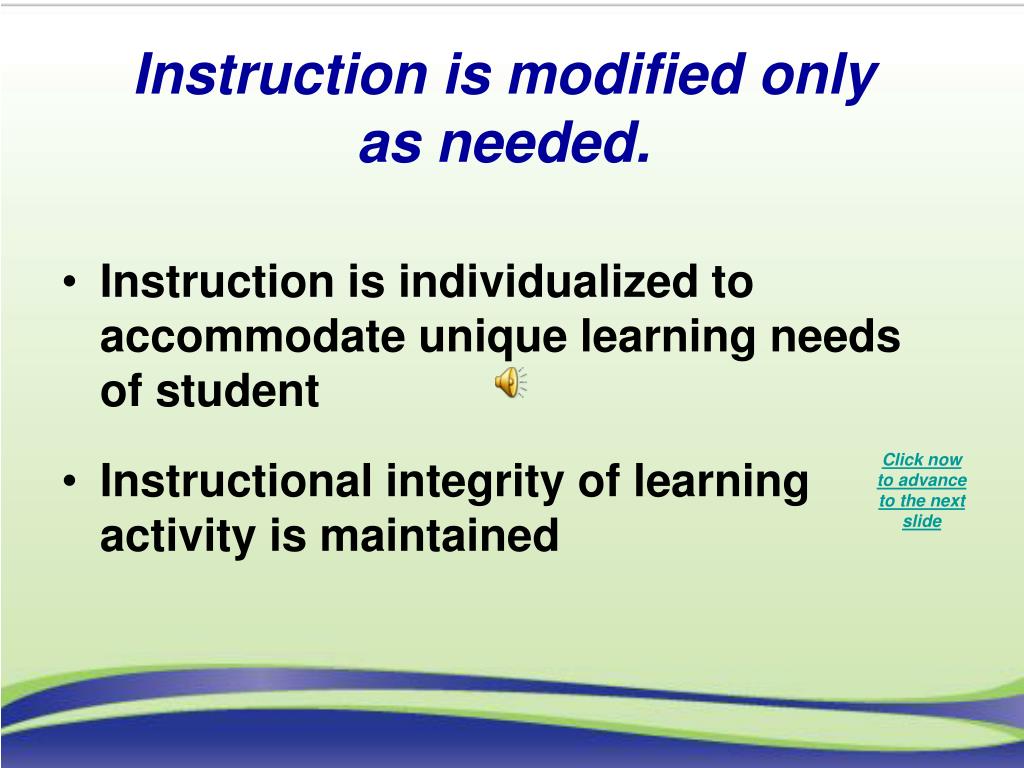 Instruction is modified only as needed.

• Instruction is individualized to accommodate unique learning needs of student

• Instructional integrity of learning activity is maintained

Click now to advance to the next slide